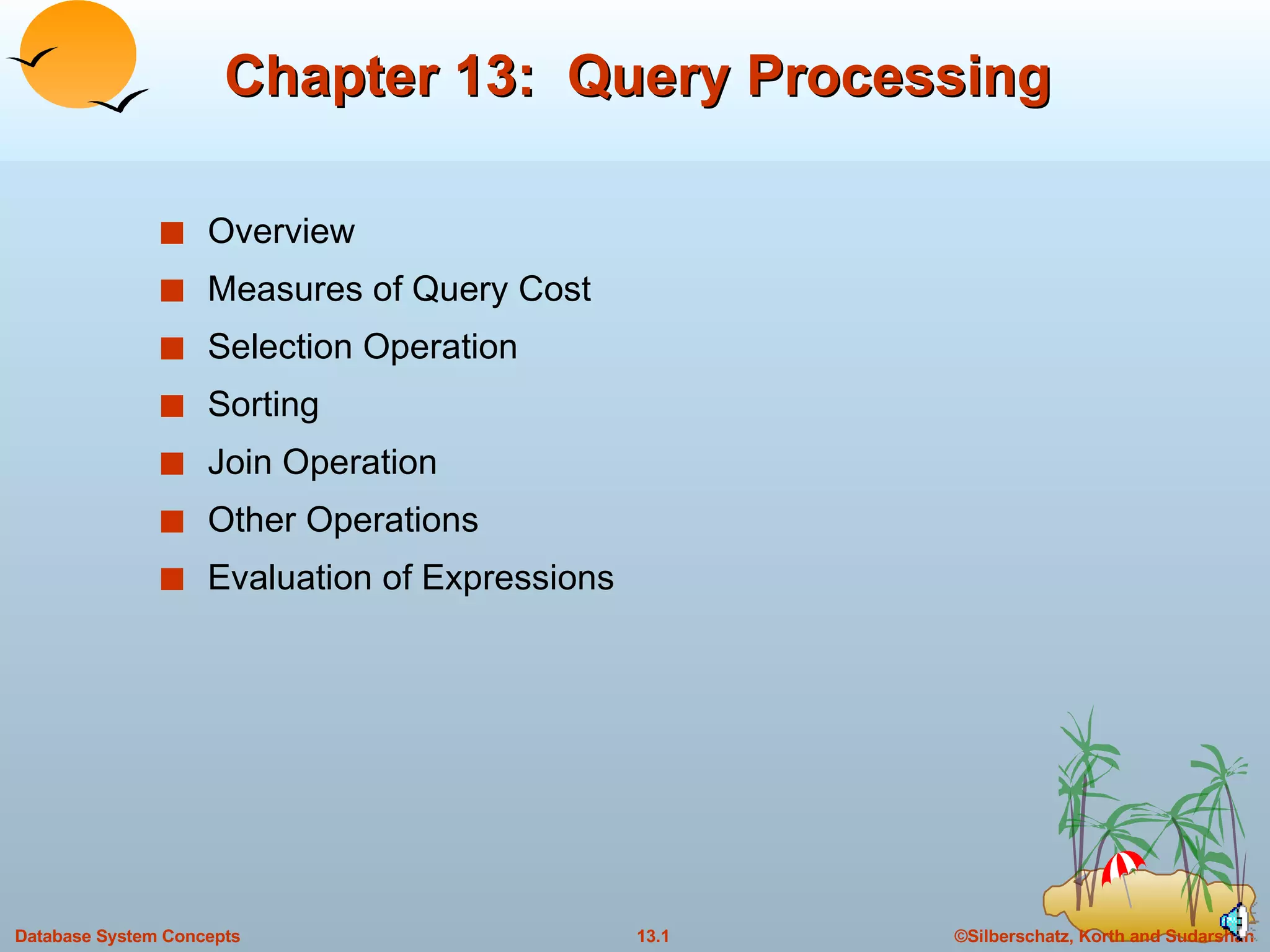 Chapter 13: Query Processing

Overview

Measures of Query Cost

Selection Operation

Sorting

Join Operation

Other Operations

Evaluation of Expressions

Database System Concepts

13.1

©Silberschatz, Korth and Sudarshan